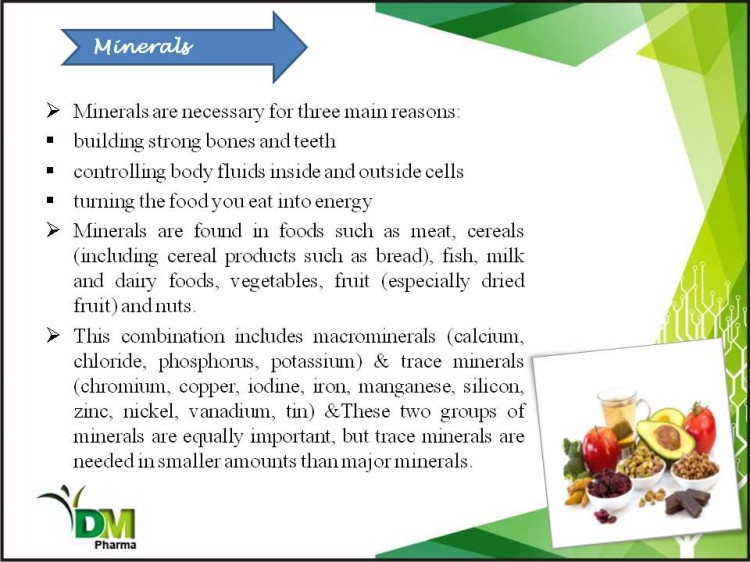 Minerals

➢ Minerals are necessary for three main reasons:
▪ building strong bones and teeth
▪ controlling body fluids inside and outside cells
▪ turning the food you eat into energy
➢ Minerals are found in foods such as meat, cereals (including cereal products such as bread), fish, milk and dairy foods, vegetables, fruit (especially dried fruit) and nuts.
➢ This combination includes macrominerals (calcium, chloride, phosphorus, potassium) & trace minerals (chromium, copper, iodine, iron, manganese, silicon, zinc, nickel, vanadium, tin) &These two groups of minerals are equally important, but trace minerals are needed in smaller amounts than major minerals.

DM
Pharma